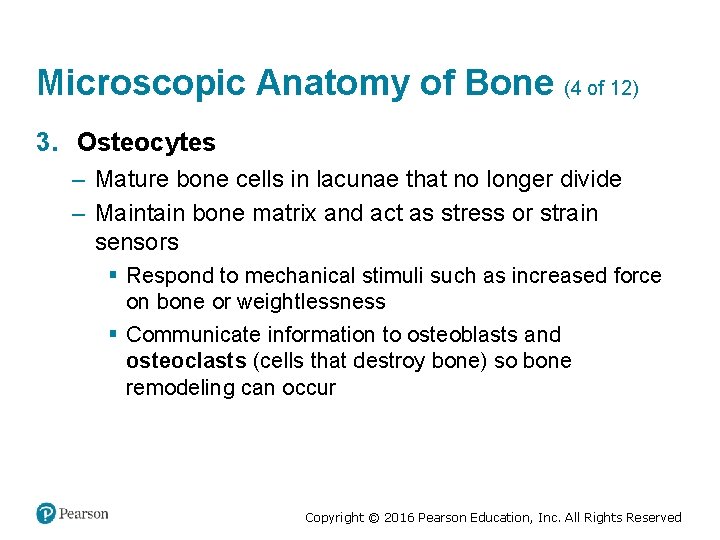 Microscopic Anatomy of Bone (4 of 12)

3. Osteocytes

– Mature bone cells in lacunae that no longer divide

– Maintain bone matrix and act as stress or strain sensors

▪ Respond to mechanical stimuli such as increased force on bone or weightlessness

▪ Communicate information to osteoblasts and osteoclasts (cells that destroy bone) so bone remodeling can occur

Pearson

Copyright © 2016 Pearson Education, Inc. All Rights Reserved